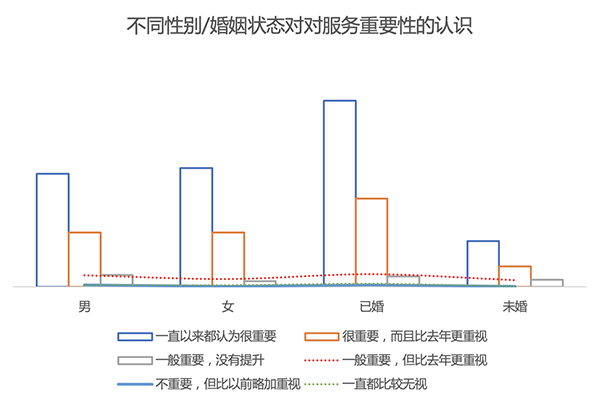 不同性别/婚姻状态对对服务重要性的认识

男
女
已婚
未婚

一直以来都认为很重要
很重要，而且比去年更重视
一般重要，没有提升
一般重要，但比去年更重视
不重要，但比以前略加重视
一直都比较无视